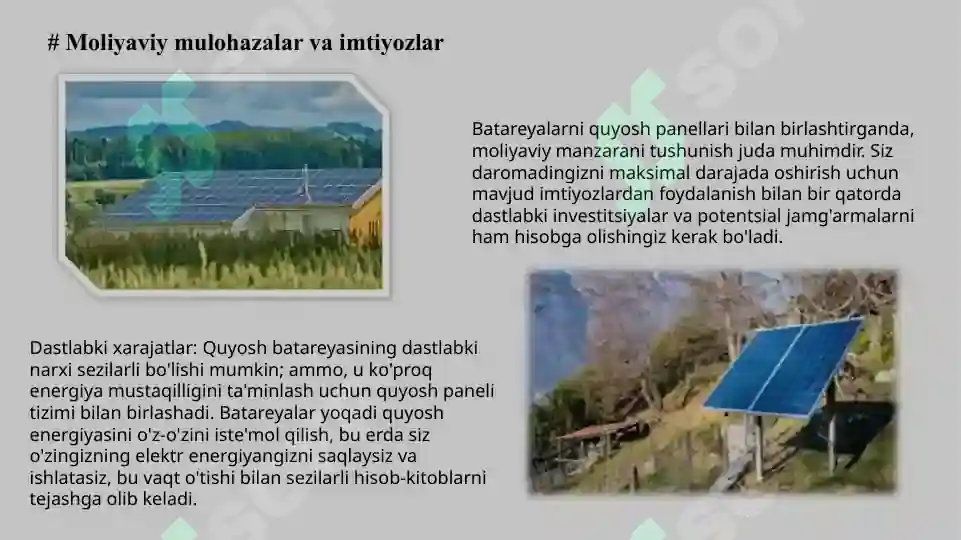 # Moliyaviy mulohazalar va imtiyozlar

Batareyalarni quyosh panellari bilan birlashtirganda, moliyaviy manzarani tushunish juda muhimdir. Siz daromadingizni maksimal darajada oshirish uchun mavjud imtiyozlardan foydalanish bilan bir qatorda dastlabki investitsiyalar va potentsial jamg'armalarni ham hisobga olishingiz kerak bo'ladi.

Dastlabki xarajatlar: Quyosh batareyasining dastlabki narxi sezilarli bo'lishi mumkin; ammo, u ko'proq energiya mustaqilligini ta'minlash uchun quyosh paneli tizimi bilan birlashadi. Batareyalar yoqadi quyosh energiyasini o'z-o'zini iste'mol qilish, bu erda siz o'zingizning elektr energiyangizni saqlaysiz va ishlatasiz, bu vaqt o'tishi bilan sezilarli hisob-kitoblarni tejashga olib keladi.